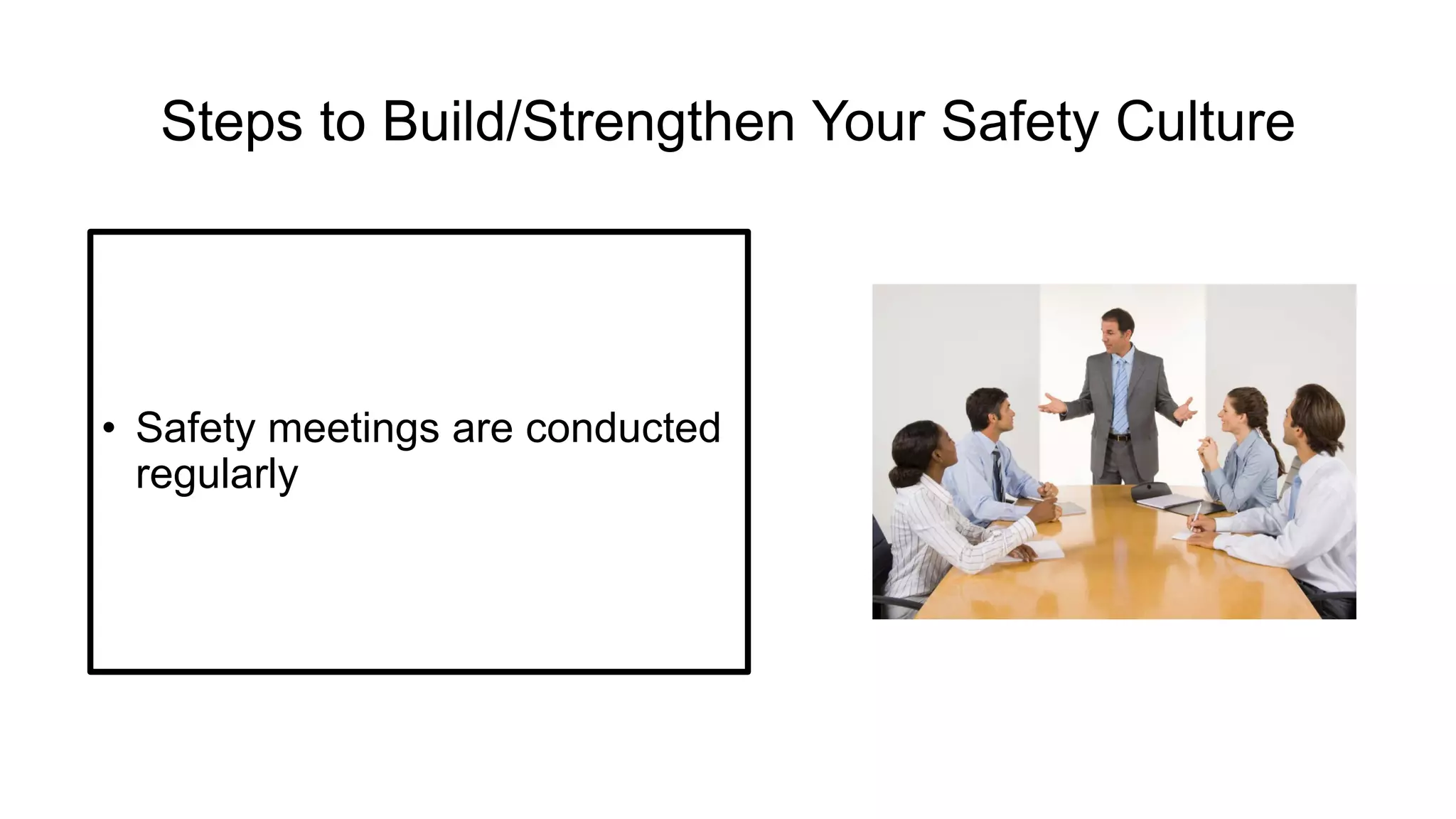 Steps to Build/Strengthen Your Safety Culture

• Safety meetings are conducted regularly